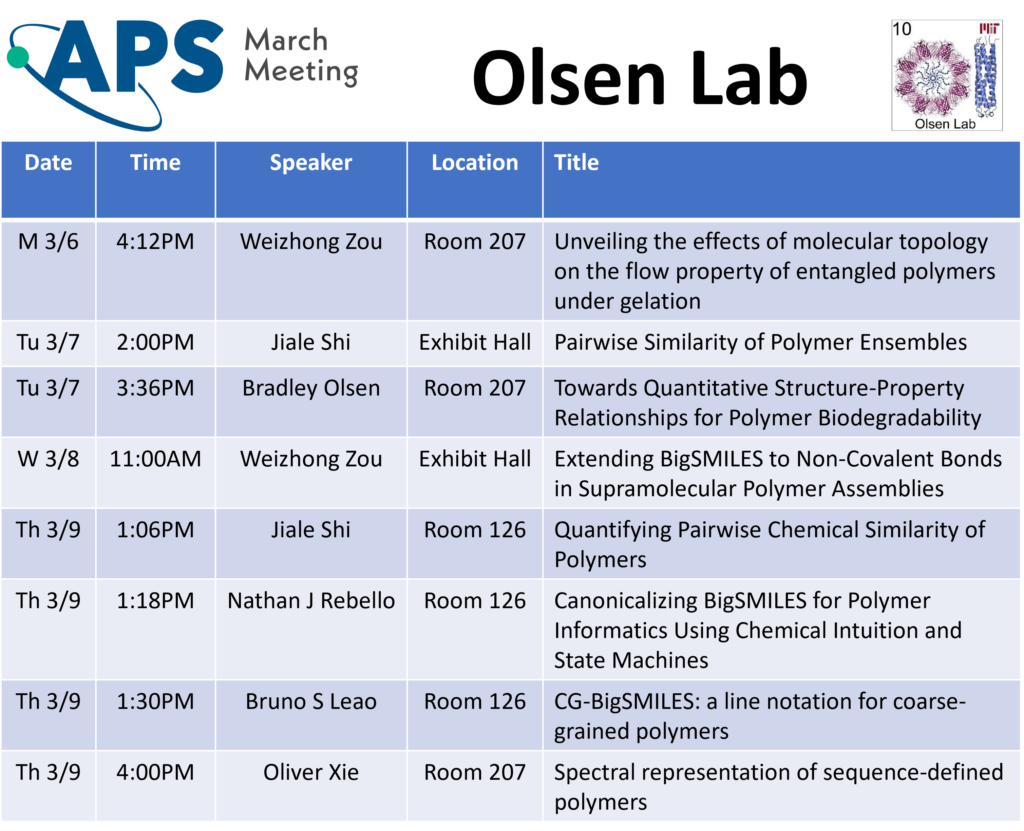 APS March Meeting

Olsen Lab

10 MIT Olsen Lab

| Date | Time | Speaker | Location | Title |
|---|---|---|---|---|
| M 3/6 | 4:12PM | Weizhong Zou | Room 207 | Unveiling the effects of molecular topology on the flow property of entangled polymers under gelation |
| Tu 3/7 | 2:00PM | Jiale Shi | Exhibit Hall | Pairwise Similarity of Polymer Ensembles |
| Tu 3/7 | 3:36PM | Bradley Olsen | Room 207 | Towards Quantitative Structure-Property Relationships for Polymer Biodegradability |
| W 3/8 | 11:00AM | Weizhong Zou | Exhibit Hall | Extending BigSMILES to Non-Covalent Bonds in Supramolecular Polymer Assemblies |
| Th 3/9 | 1:06PM | Jiale Shi | Room 126 | Quantifying Pairwise Chemical Similarity of Polymers |
| Th 3/9 | 1:18PM | Nathan J Rebello | Room 126 | Canonicalizing BigSMILES for Polymer Informatics Using Chemical Intuition and State Machines |
| Th 3/9 | 1:30PM | Bruno S Leao | Room 126 | CG-BigSMILES: a line notation for coarse-grained polymers |
| Th 3/9 | 4:00PM | Oliver Xie | Room 207 | Spectral representation of sequence-defined polymers |